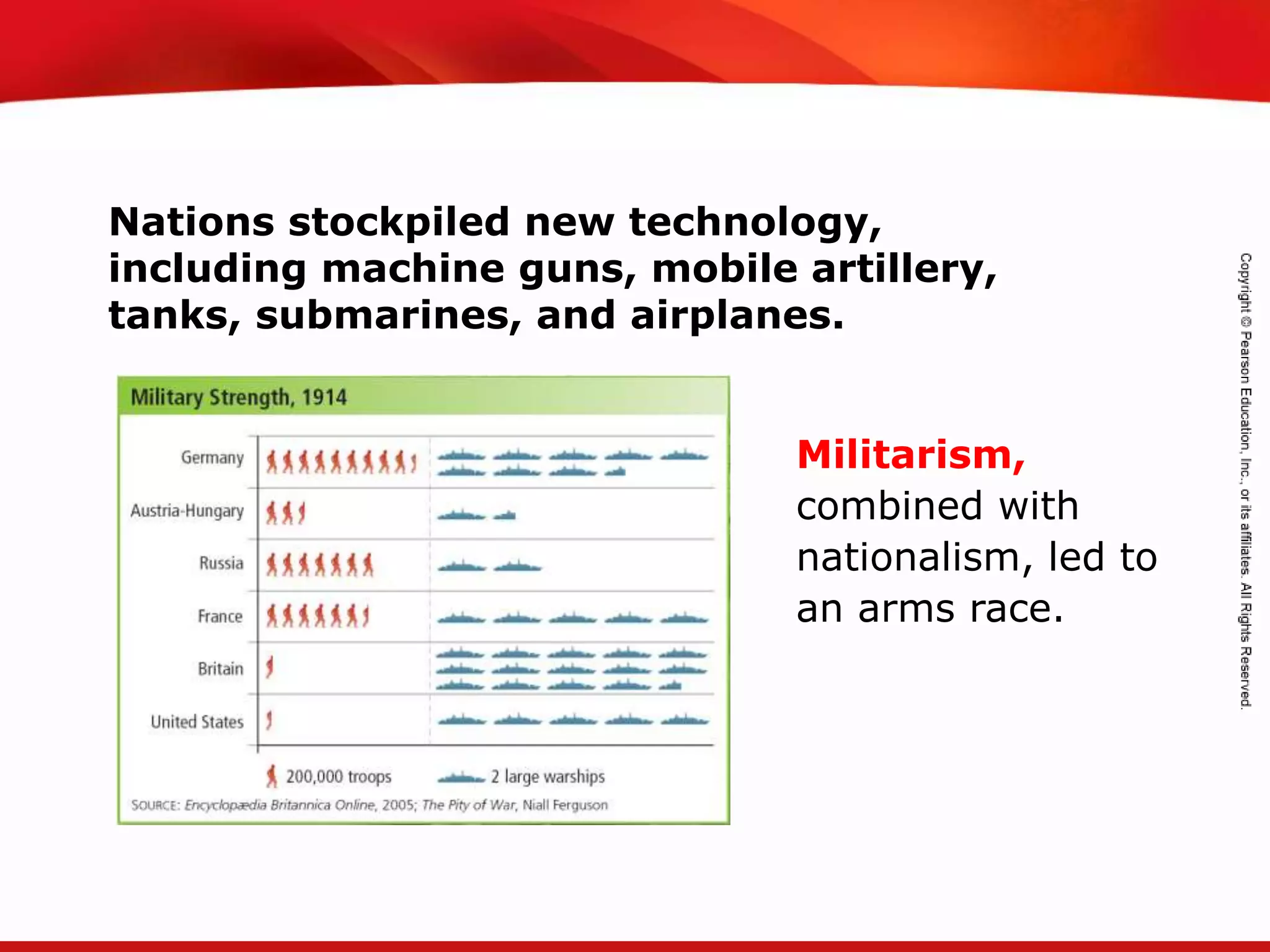 Nations stockpiled new technology, including machine guns, mobile artillery, tanks, submarines, and airplanes.

Military Strength, 1914

Germany

Austria-Hungary

Russia

France

Britain

United States

200,000 troops

2 large warships

SOURCE: Encyclopædia Britannica Online, 2005; The Pity of War, Niall Ferguson

Militarism, combined with nationalism, led to an arms race.

Copyright © Pearson Education, Inc., or its affiliates. All Rights Reserved.